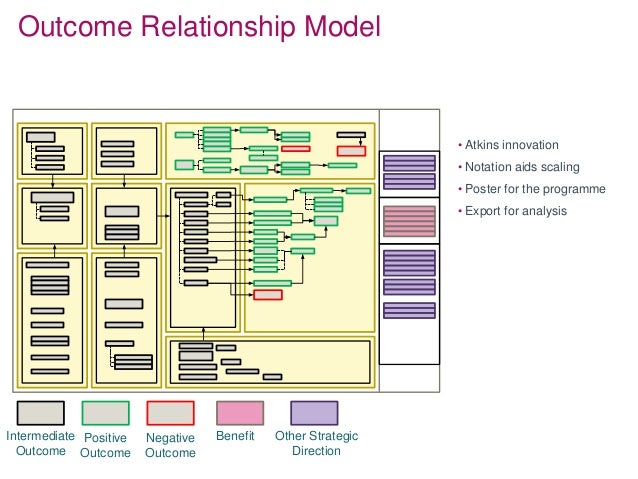 Outcome Relationship Model

• Atkins innovation
• Notation aids scaling
• Poster for the programme
• Export for analysis

Intermediate Outcome
Positive Outcome
Negative Outcome
Benefit
Other Strategic Direction